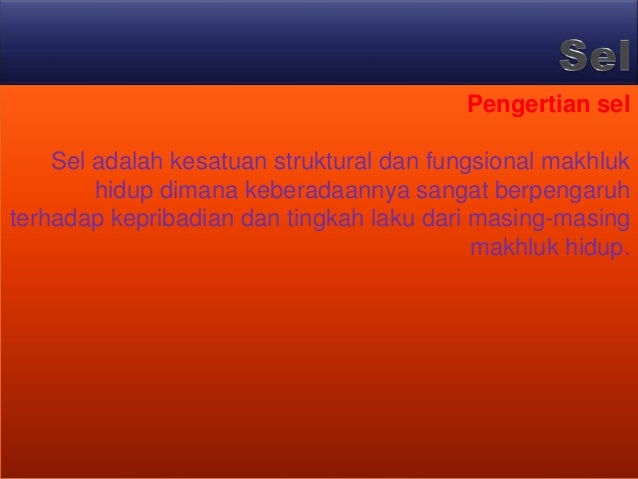 Sel

Pengertian sel

Sel adalah kesatuan struktural dan fungsional makhluk hidup dimana keberadaannya sangat berpengaruh terhadap kepribadian dan tingkah laku dari masing-masing makhluk hidup.